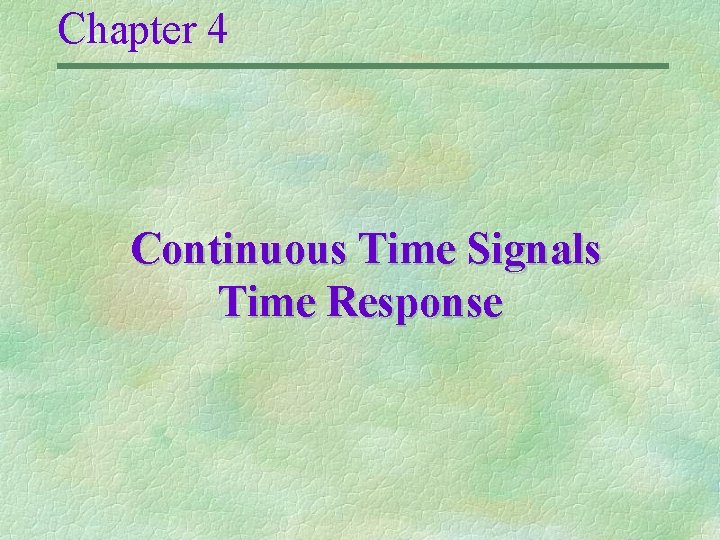 Chapter 4

Continuous Time Signals
Time Response